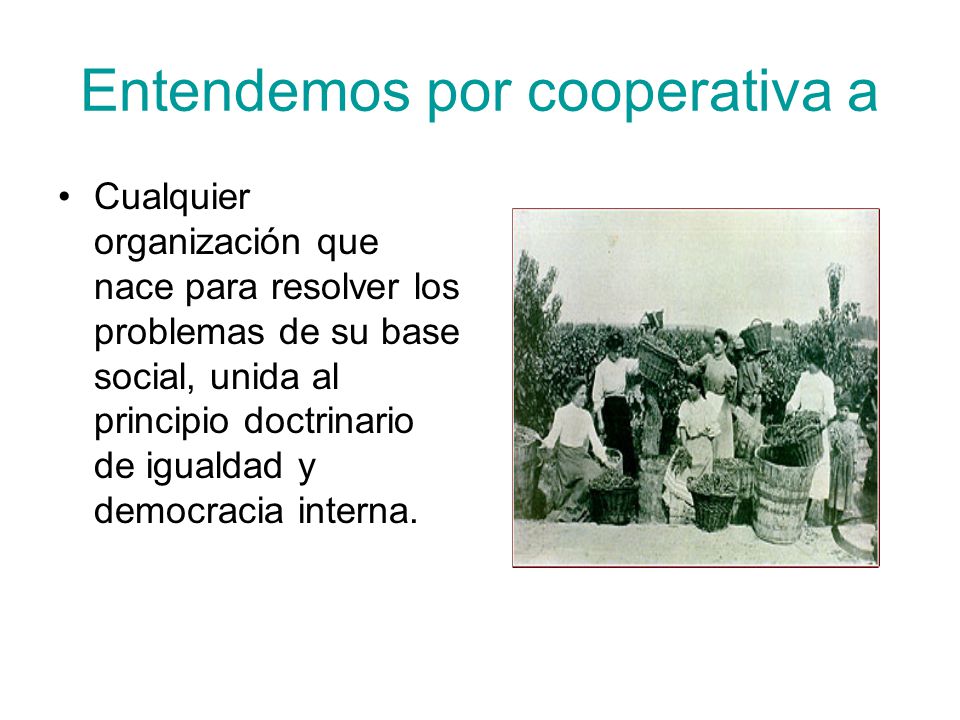 Entendemos por cooperativa a

• Cualquier organización que nace para resolver los problemas de su base social, unida al principio doctrinario de igualdad y democracia interna.